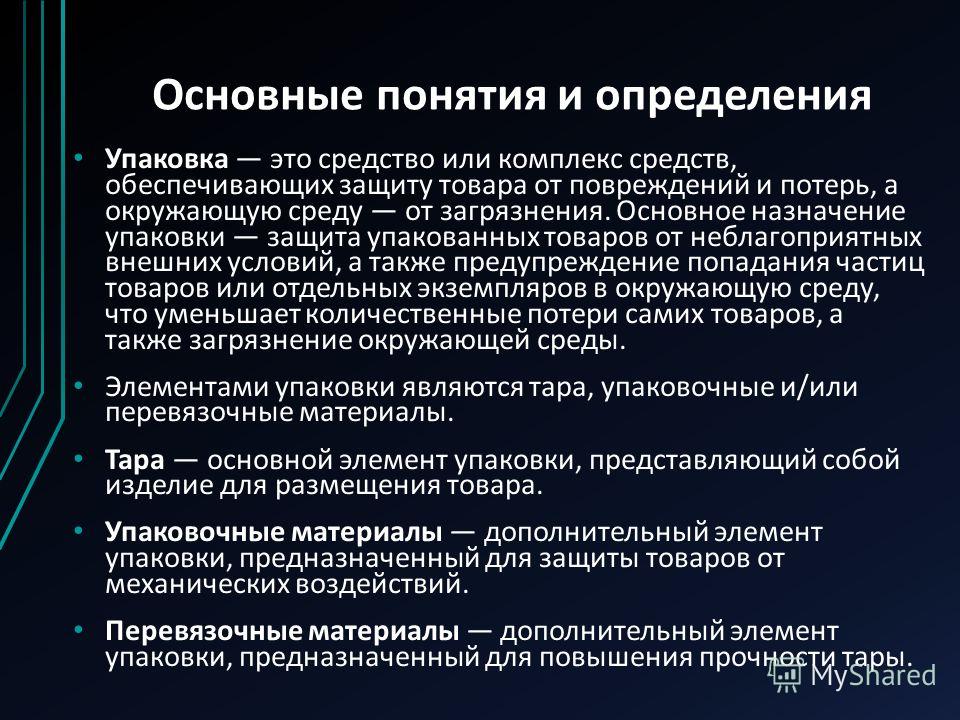 Основные понятия и определения

• Упаковка — это средство или комплекс средств, обеспечивающих защиту товара от повреждений и потерь, а окружающую среду — от загрязнения. Основное назначение упаковки — защита упакованных товаров от неблагоприятных внешних условий, а также предупреждение попадания частиц товаров или отдельных экземпляров в окружающую среду, что уменьшает количественные потери самих товаров, а также загрязнение окружающей среды.

• Элементами упаковки являются тара, упаковочные и/или перевязочные материалы.

• Тара — основной элемент упаковки, представляющий собой изделие для размещения товара.

• Упаковочные материалы — дополнительный элемент упаковки, предназначенный для защиты товаров от механических воздействий.

• Перевязочные материалы — дополнительный элемент упаковки, предназначенный для повышения прочности тары.

MyShared